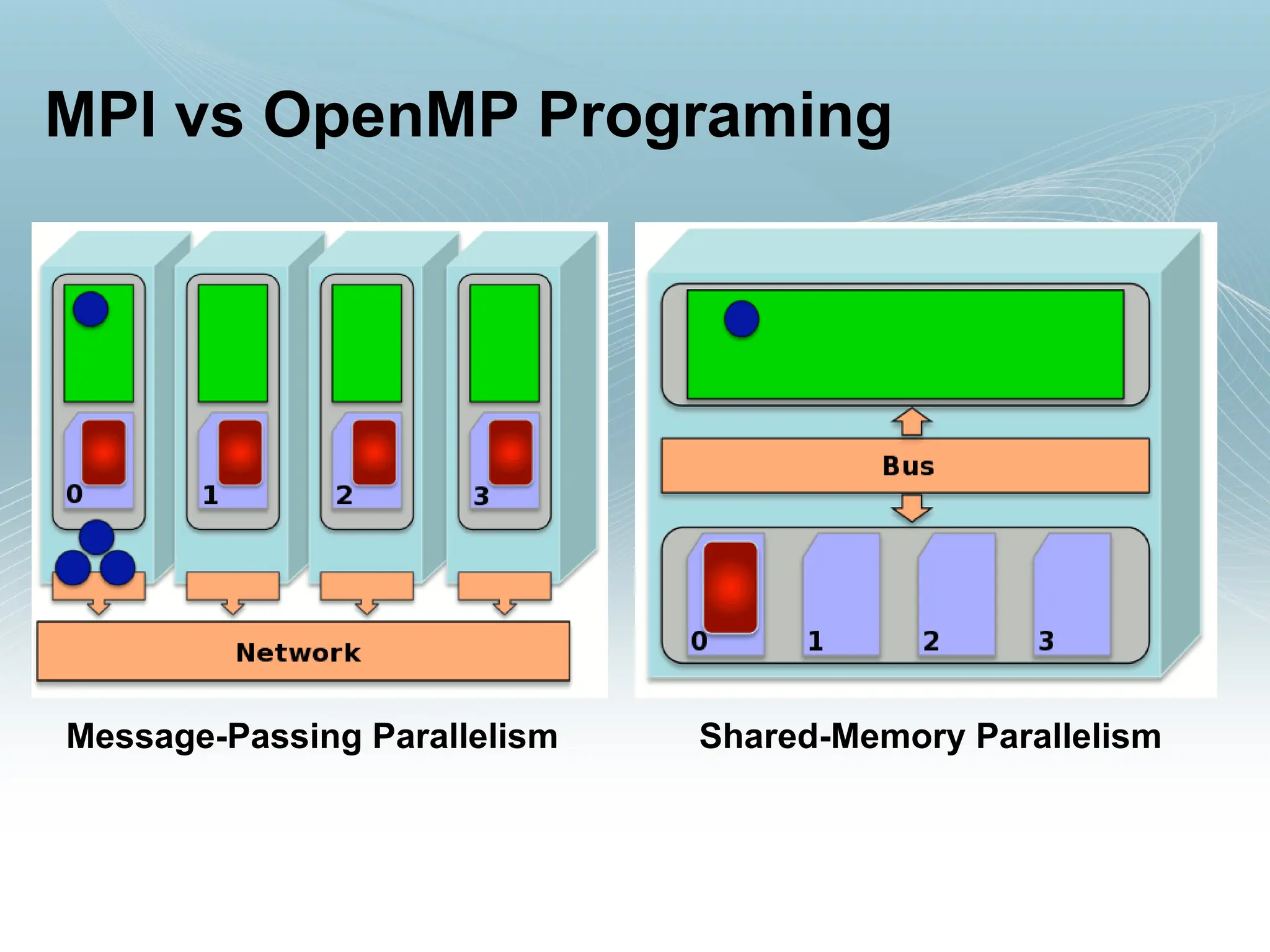 MPI vs OpenMP Programing

0
1
2
3
Network

Bus
0
1
2
3

Message-Passing Parallelism

Shared-Memory Parallelism